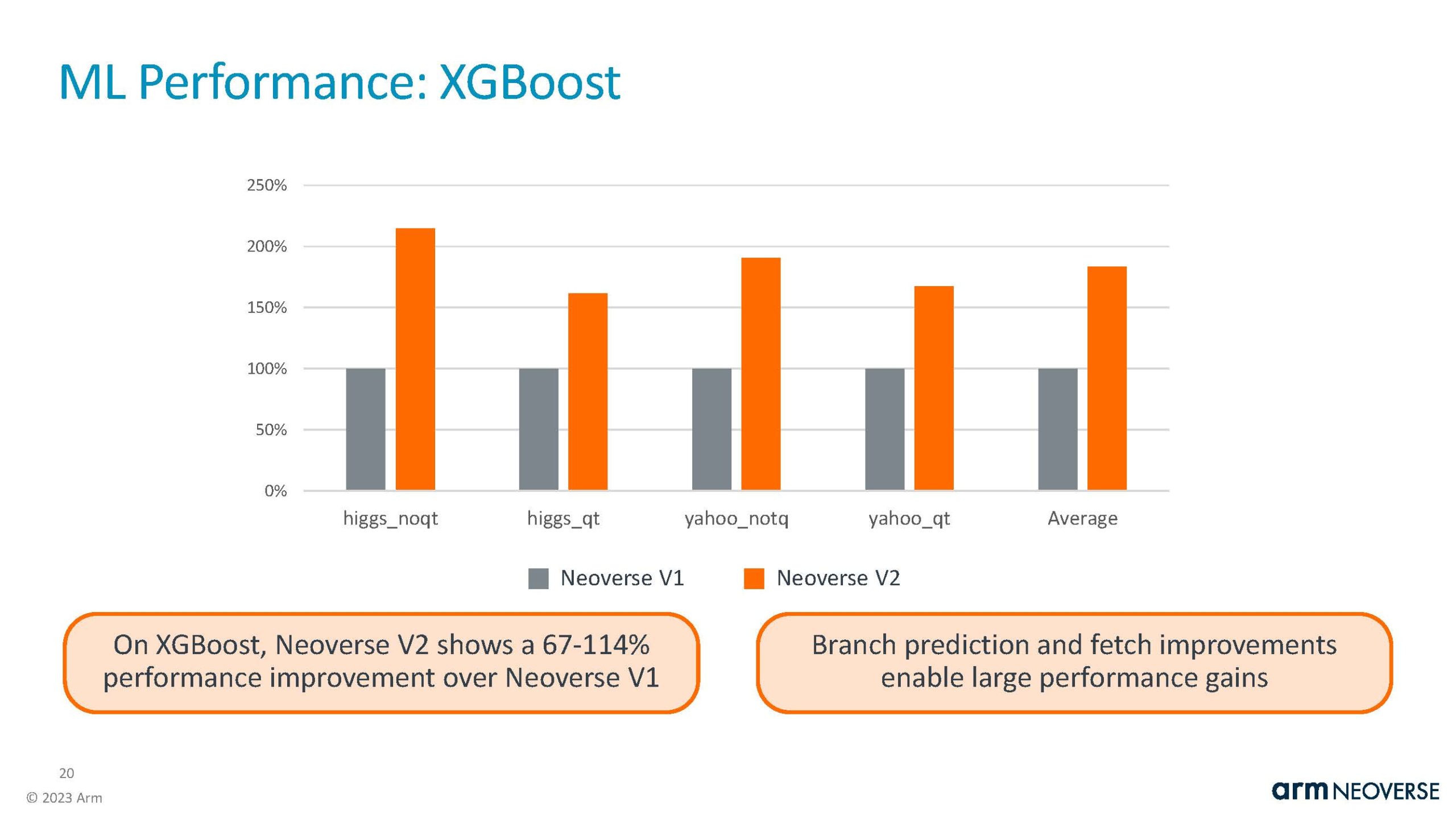 ML Performance: XGBoost

250%
200%
150%
100%
50%
0%

higgs_noqt
higgs_qt
yahoo_notq
yahoo_qt
Average

Neoverse V1
Neoverse V2

On XGBoost, Neoverse V2 shows a 67-114% performance improvement over Neoverse V1

Branch prediction and fetch improvements enable large performance gains

20
© 2023 Arm

arm NEOVERSE